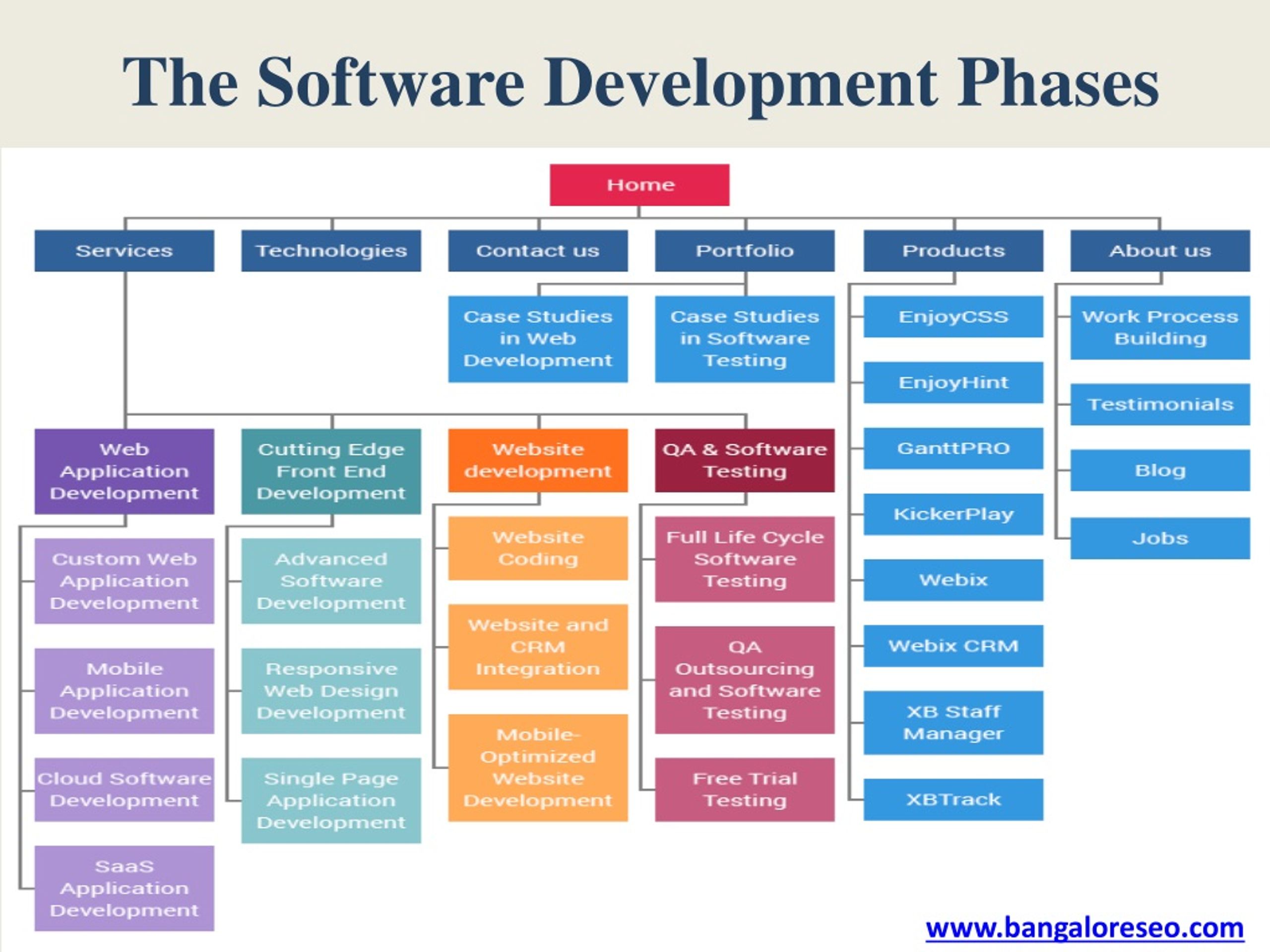 The Software Development Phases

Home

Services

Technologies

Contact us

Portfolio

Products

About us

Case Studies in Web Development

Case Studies in Software Testing

EnjoyCSS

EnjoyHint

GanttPRO

KickerPlay

Webix

Webix CRM

XB Staff Manager

XBTrack

Work Process Building

Testimonials

Blog

Jobs

Web Application Development

Custom Web Application Development

Mobile Application Development

Cloud Software Development

SaaS Application Development

Cutting Edge Front End Development

Advanced Software Development

Responsive Web Design Development

Single Page Application Development

Website development

Website Coding

Website and CRM Integration

Mobile-Optimized Website Development

QA & Software Testing

Full Life Cycle Software Testing

QA Outsourcing and Software Testing

Free Trial Testing

www.bangaloreseo.com